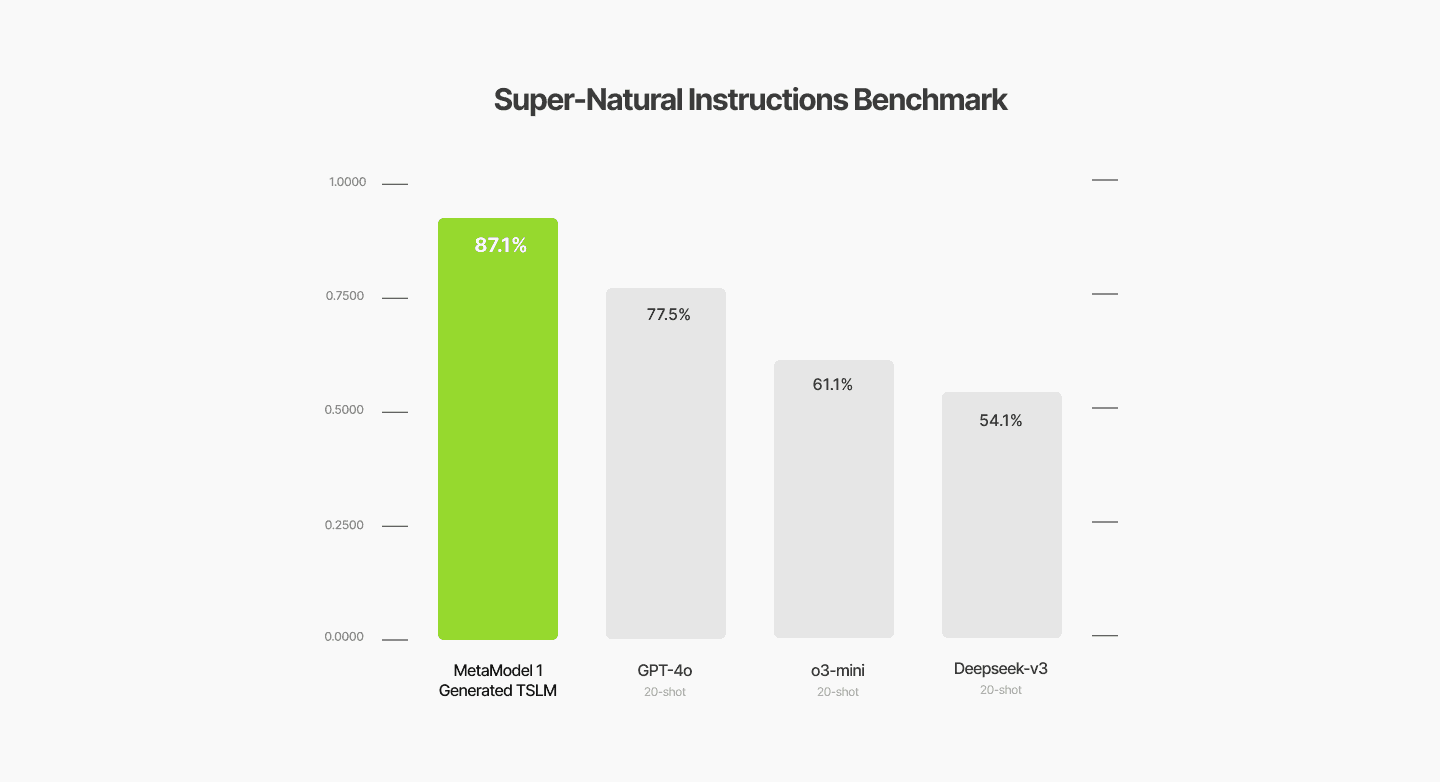 Super-Natural Instructions Benchmark

1.0000
0.7500
0.5000
0.2500
0.0000

87.1%
77.5%
61.1%
54.1%

MetaModel 1 Generated TSLM
GPT-4o
20-shot
o3-mini
20-shot
Deepseek-v3
20-shot